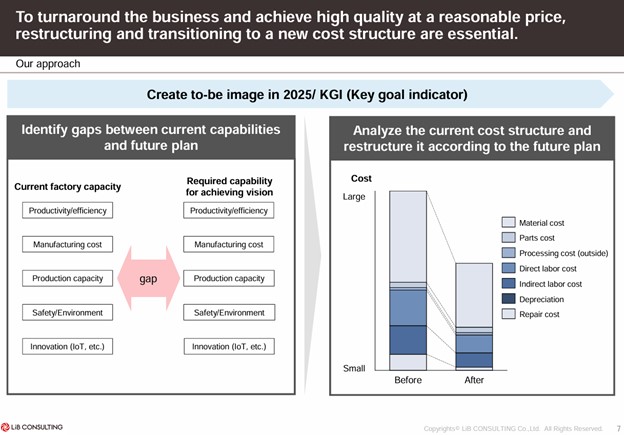 To turnaround the business and achieve high quality at a reasonable price, restructuring and transitioning to a new cost structure are essential.

Our approach

Create to-be image in 2025/ KGI (Key goal indicator)

Identify gaps between current capabilities and future plan

Current factory capacity

Productivity/efficiency

Manufacturing cost

Production capacity

Safety/Environment

Innovation (IoT, etc.)

gap

Required capability for achieving vision

Productivity/efficiency

Manufacturing cost

Production capacity

Safety/Environment

Innovation (IoT, etc.)

Analyze the current cost structure and restructure it according to the future plan

Cost

Large

Small

Before

After

Material cost

Parts cost

Processing cost (outside)

Direct labor cost

Indirect labor cost

Depreciation

Repair cost

LiB CONSULTING

Copyrights© LiB CONSULTING Co.,Ltd. All Rights Reserved. 7